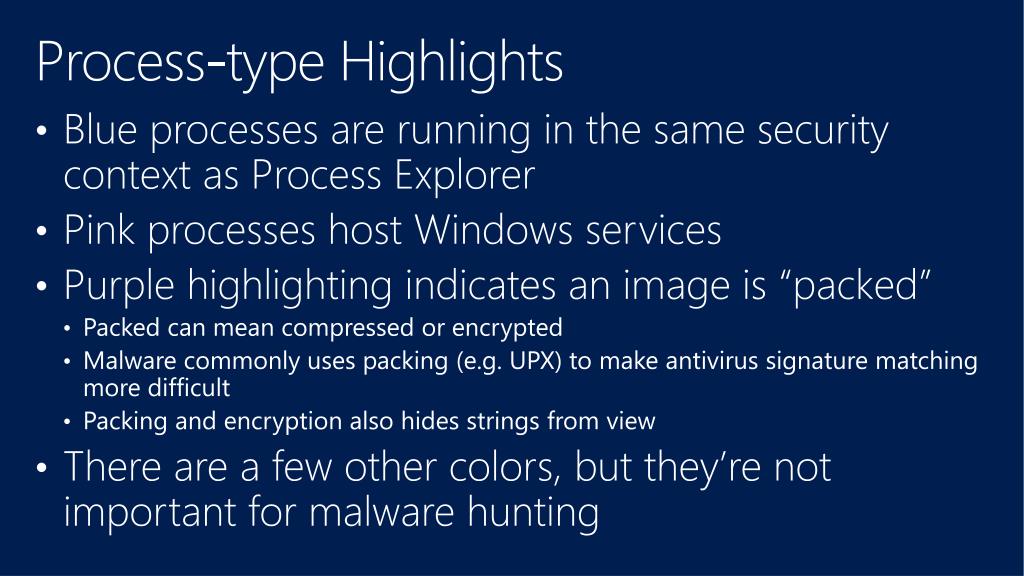 Process-type Highlights

• Blue processes are running in the same security context as Process Explorer
• Pink processes host Windows services
• Purple highlighting indicates an image is “packed”
  • Packed can mean compressed or encrypted
  • Malware commonly uses packing (e.g. UPX) to make antivirus signature matching more difficult
  • Packing and encryption also hides strings from view
• There are a few other colors, but they’re not important for malware hunting